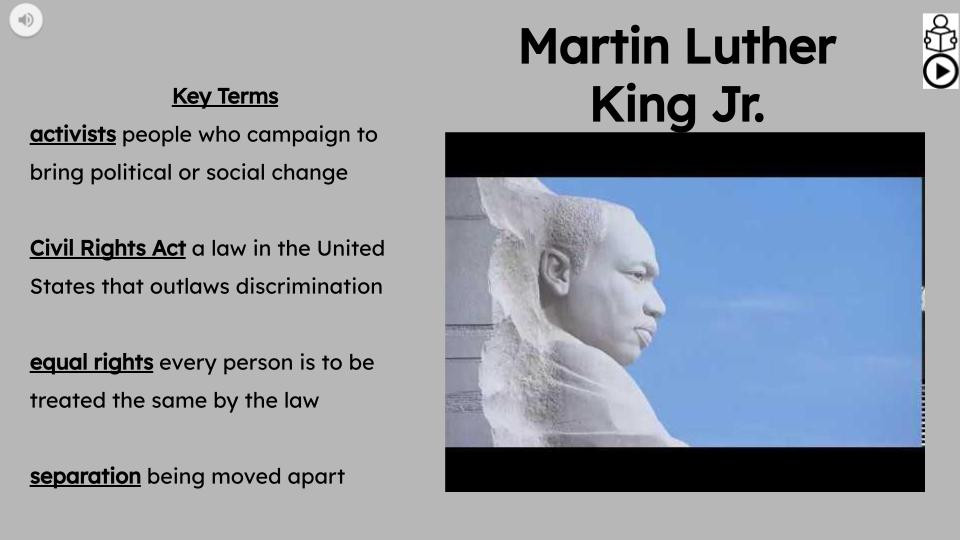 Martin Luther King Jr.

Key Terms

activists people who campaign to bring political or social change

Civil Rights Act a law in the United States that outlaws discrimination

equal rights every person is to be treated the same by the law

separation being moved apart